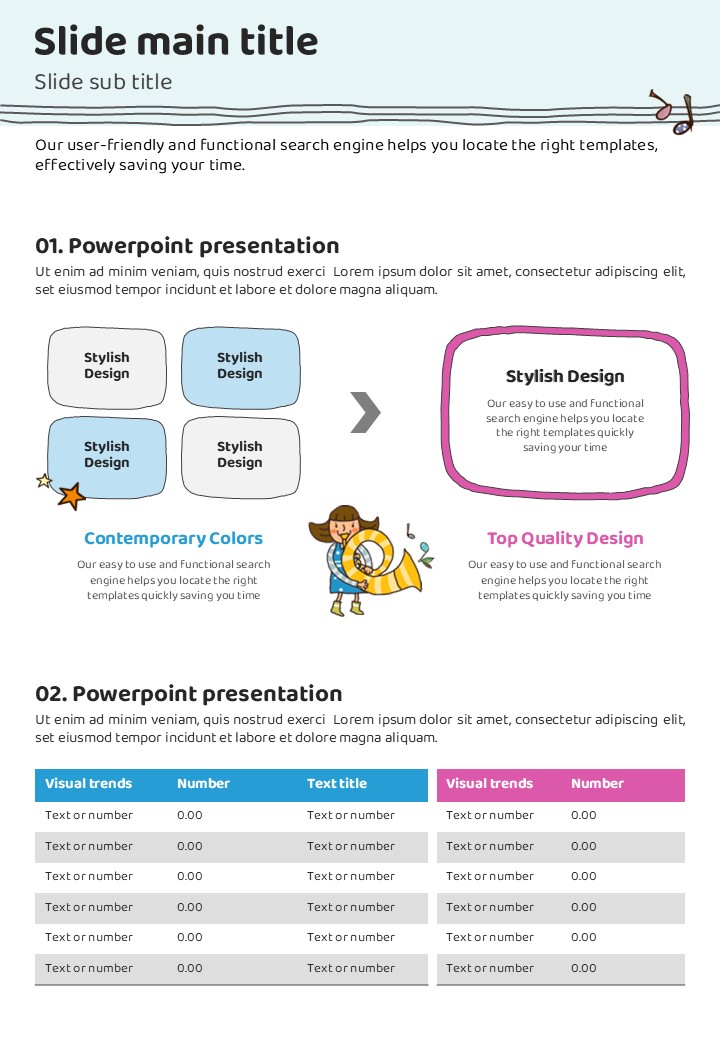 Slide main title

Slide sub title

Our user-friendly and functional search engine helps you locate the right templates, effectively saving your time.

01. Powerpoint presentation

Ut enim ad minim veniam, quis nostrud exerci Lorem ipsum dolor sit amet, consectetur adipiscing elit, set eiusmod tempor incidunt et labore et dolore magna aliquam.

Stylish Design

Stylish Design

Stylish Design

Stylish Design

Stylish Design

Our easy to use and functional search engine helps you locate the right templates quickly saving your time

Contemporary Colors

Our easy to use and functional search engine helps you locate the right templates quickly saving you time

Top Quality Design

Our easy to use and functional search engine helps you locate the right templates quickly saving you time

02. Powerpoint presentation

Ut enim ad minim veniam, quis nostrud exerci Lorem ipsum dolor sit amet, consectetur adipiscing elit, set eiusmod tempor incidunt et labore et dolore magna aliquam.

| Visual trends | Number | Text title |
|---|---|---|
| Text or number | 0.00 | Text or number |
| Text or number | 0.00 | Text or number |
| Text or number | 0.00 | Text or number |
| Text or number | 0.00 | Text or number |
| Text or number | 0.00 | Text or number |
| Text or number | 0.00 | Text or number |

| Visual trends | Number |
|---|---|
| Text or number | 0.00 |
| Text or number | 0.00 |
| Text or number | 0.00 |
| Text or number | 0.00 |
| Text or number | 0.00 |
| Text or number | 0.00 |